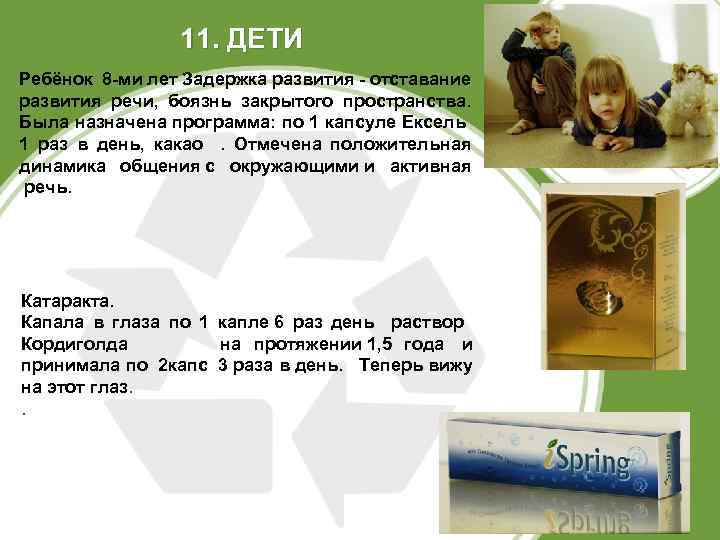 11. ДЕТИ

Ребёнок 8-ми лет Задержка развития - отставание развития речи, боязнь закрытого пространства. Была назначена программа: по 1 капсуле Ексель 1 раз в день, какао . Отмечена положительная динамика общения с окружающими и активная речь.

Катаракта.
Капала в глаза по 1 капле 6 раз день раствор Кордиголда на протяжении 1,5 года и принимала по 2капс 3 раза в день. Теперь вижу на этот глаз.
.

iSpring

iSpring